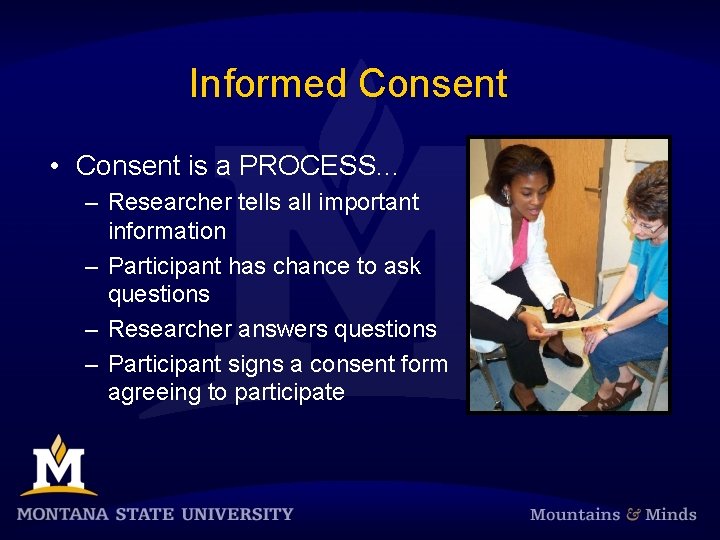 Informed Consent

• Consent is a PROCESS…
– Researcher tells all important information
– Participant has chance to ask questions
– Researcher answers questions
– Participant signs a consent form agreeing to participate

M

MONTANA STATE UNIVERSITY

Mountains & Minds